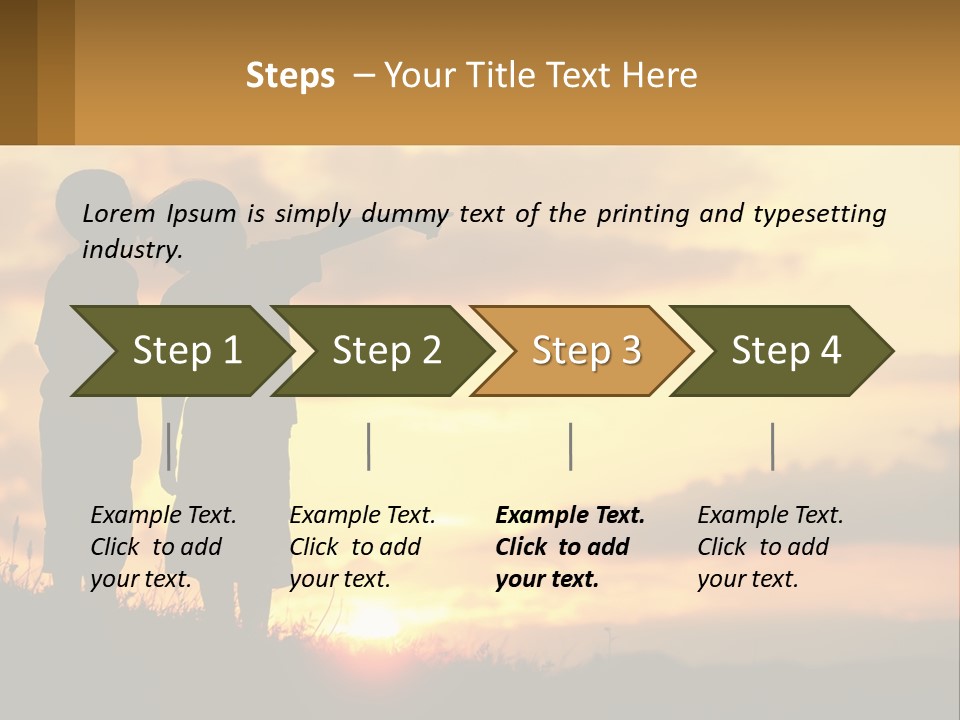 Steps – Your Title Text Here

Lorem Ipsum is simply dummy text of the printing and typesetting industry.

Step 1

Step 2

Step 3

Step 4

Example Text. Click to add your text.

Example Text. Click to add your text.

Example Text. Click to add your text.

Example Text. Click to add your text.